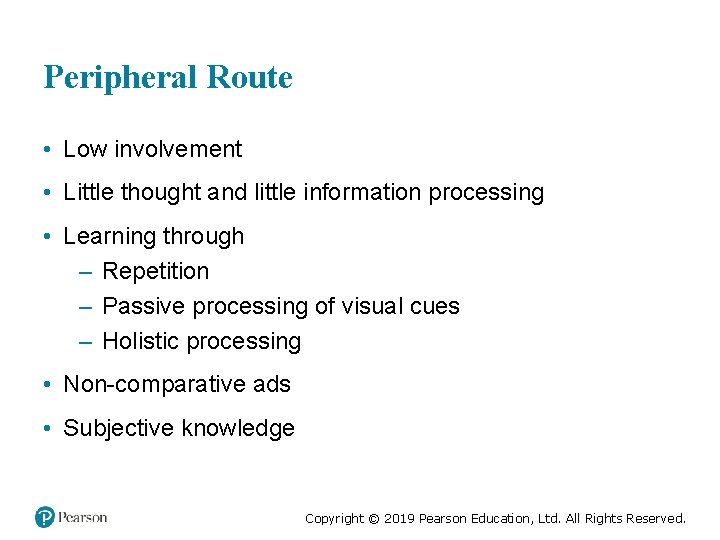 Peripheral Route

• Low involvement
• Little thought and little information processing
• Learning through
– Repetition
– Passive processing of visual cues
– Holistic processing
• Non-comparative ads
• Subjective knowledge

Pearson

Copyright © 2019 Pearson Education, Ltd. All Rights Reserved.